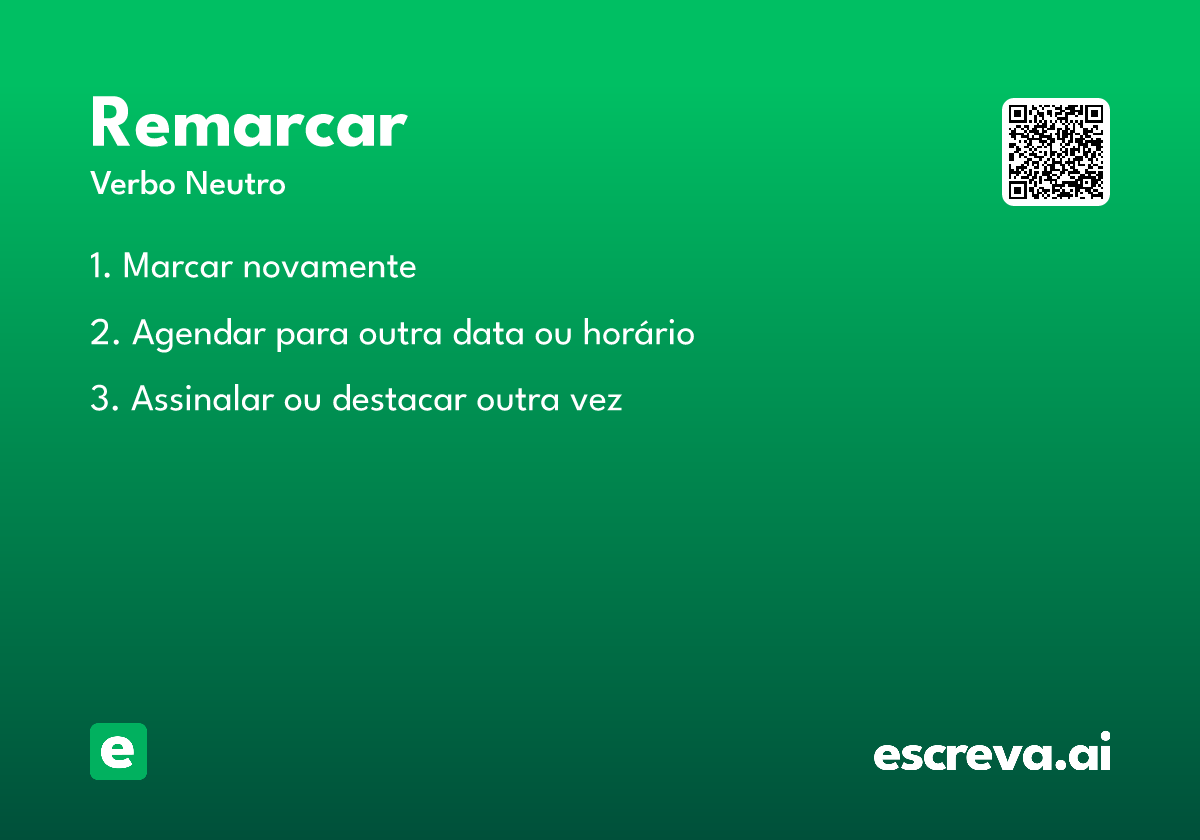 Remarcar

Verbo Neutro

1. Marcar novamente

2. Agendar para outra data ou horário

3. Assinalar ou destacar outra vez

e

escreva.ai